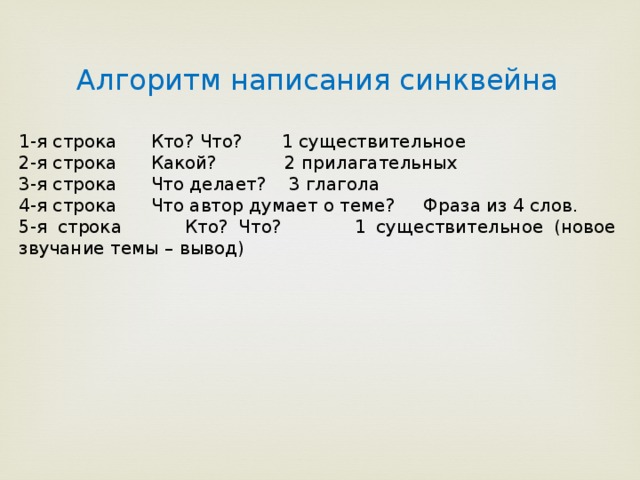 Алгоритм написания синквейна

1-я строка Кто? Что? 1 существительное
2-я строка Какой? 2 прилагательных
3-я строка Что делает? 3 глагола
4-я строка Что автор думает о теме? Фраза из 4 слов.
5-я строка Кто? Что? 1 существительное (новое звучание темы – вывод)